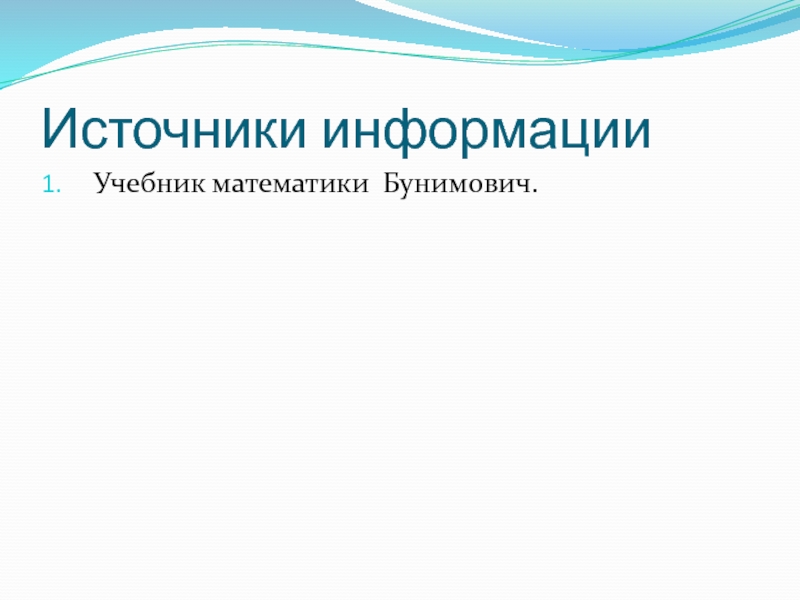 Источники информации

1. Учебник математики Бунимович.